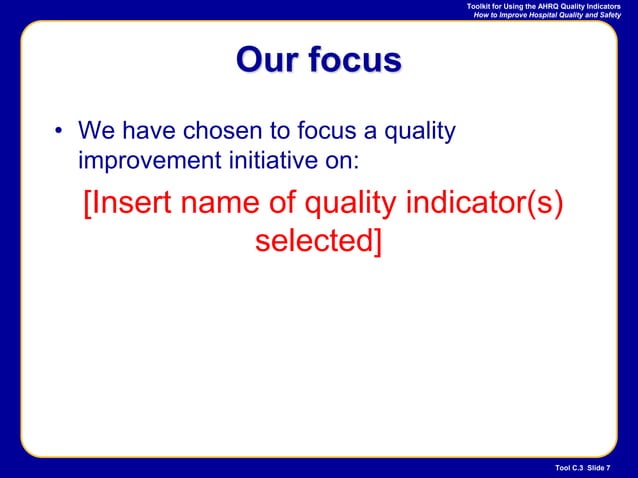 Toolkit for Using the AHRQ Quality Indicators
How to Improve Hospital Quality and Safety

Our focus

• We have chosen to focus a quality improvement initiative on:

[Insert name of quality indicator(s) selected]

Tool C.3 Slide 7